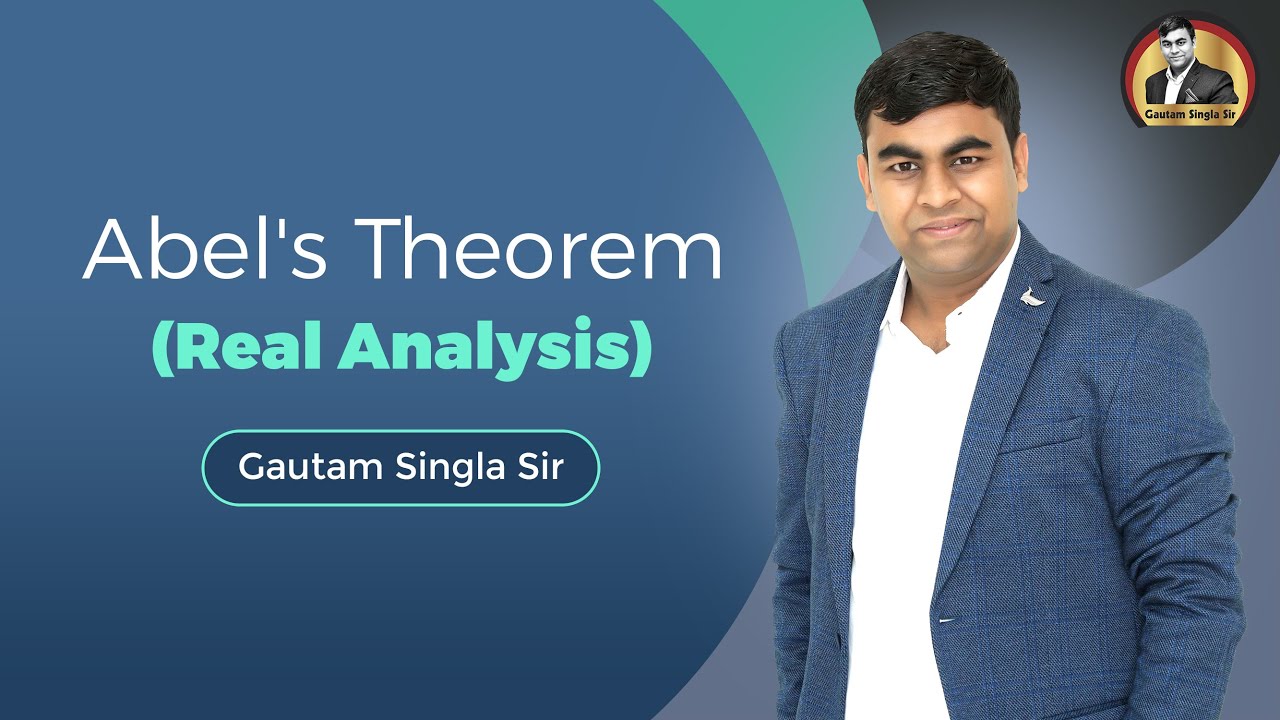 Gautam Singla Sir

Abel's Theorem
(Real Analysis)

Gautam Singla Sir